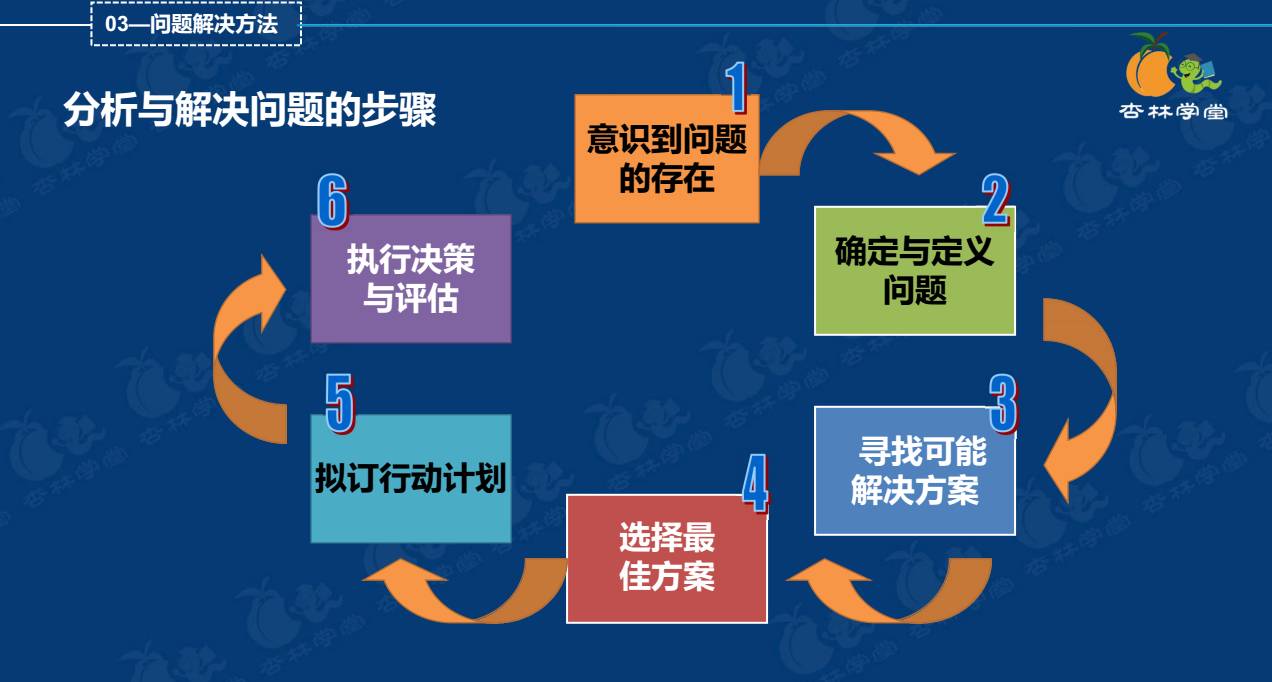 03—问题解决方法

杏林学堂

分析与解决问题的步骤

1
意识到问题的存在

2
确定与定义问题

3
寻找可能解决方案

4
选择最佳方案

5
拟订行动计划

6
执行决策与评估